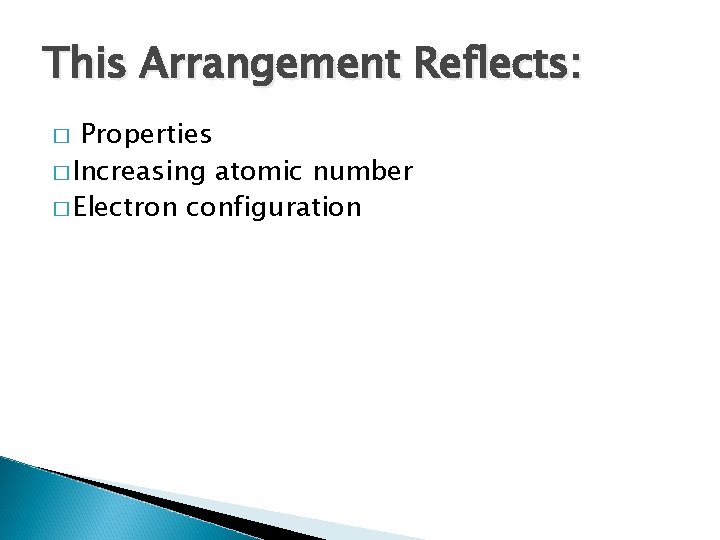 This Arrangement Reflects:

□ Properties
□ Increasing atomic number
□ Electron configuration